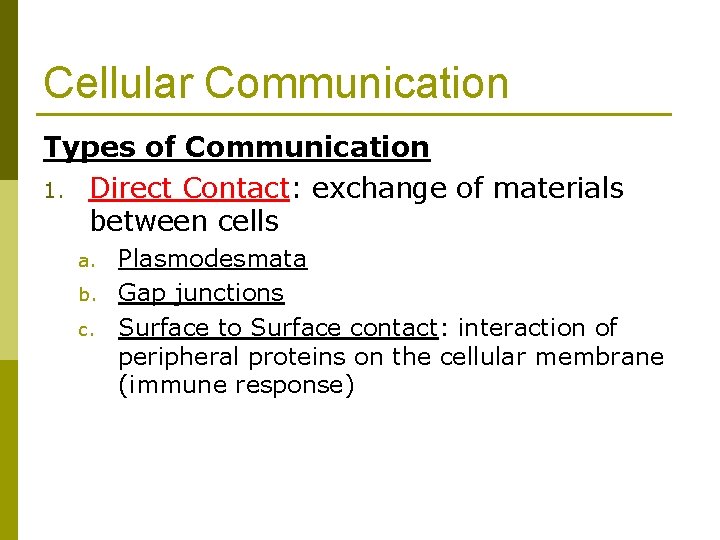 Cellular Communication

Types of Communication

1. Direct Contact: exchange of materials between cells

a. Plasmodesmata

b. Gap junctions

c. Surface to Surface contact: interaction of peripheral proteins on the cellular membrane (immune response)